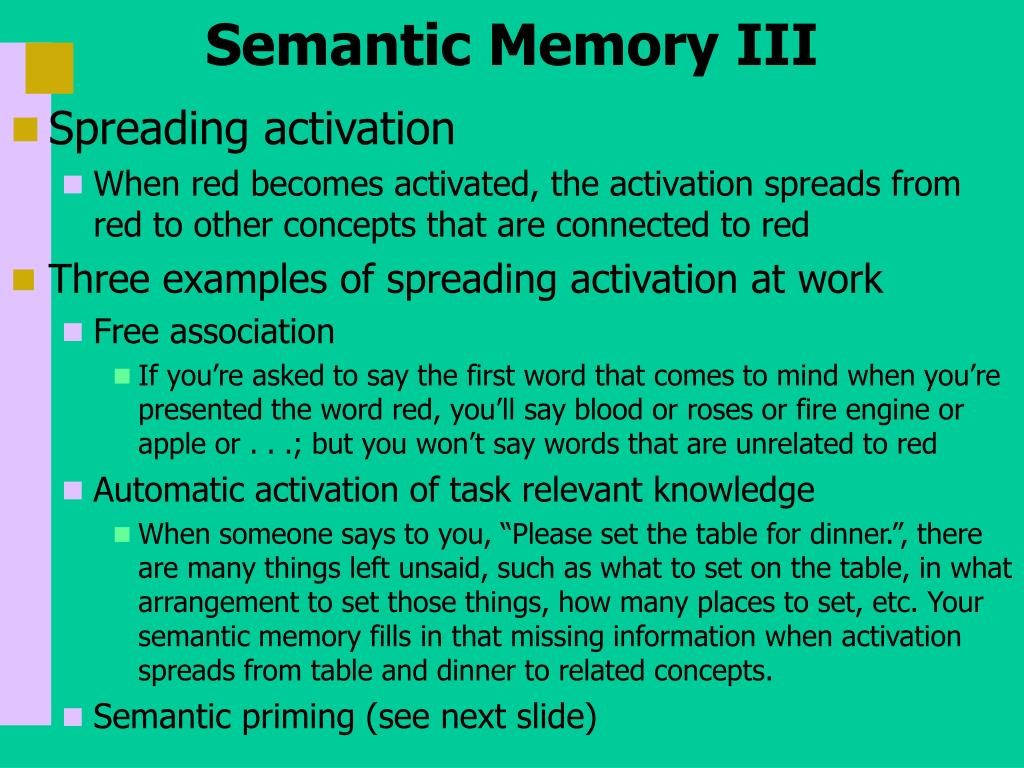 Semantic Memory III

Spreading activation

When red becomes activated, the activation spreads from red to other concepts that are connected to red

Three examples of spreading activation at work

Free association

If you’re asked to say the first word that comes to mind when you’re presented the word red, you’ll say blood or roses or fire engine or apple or . . .; but you won’t say words that are unrelated to red

Automatic activation of task relevant knowledge

When someone says to you, “Please set the table for dinner.”, there are many things left unsaid, such as what to set on the table, in what arrangement to set those things, how many places to set, etc. Your semantic memory fills in that missing information when activation spreads from table and dinner to related concepts.

Semantic priming (see next slide)